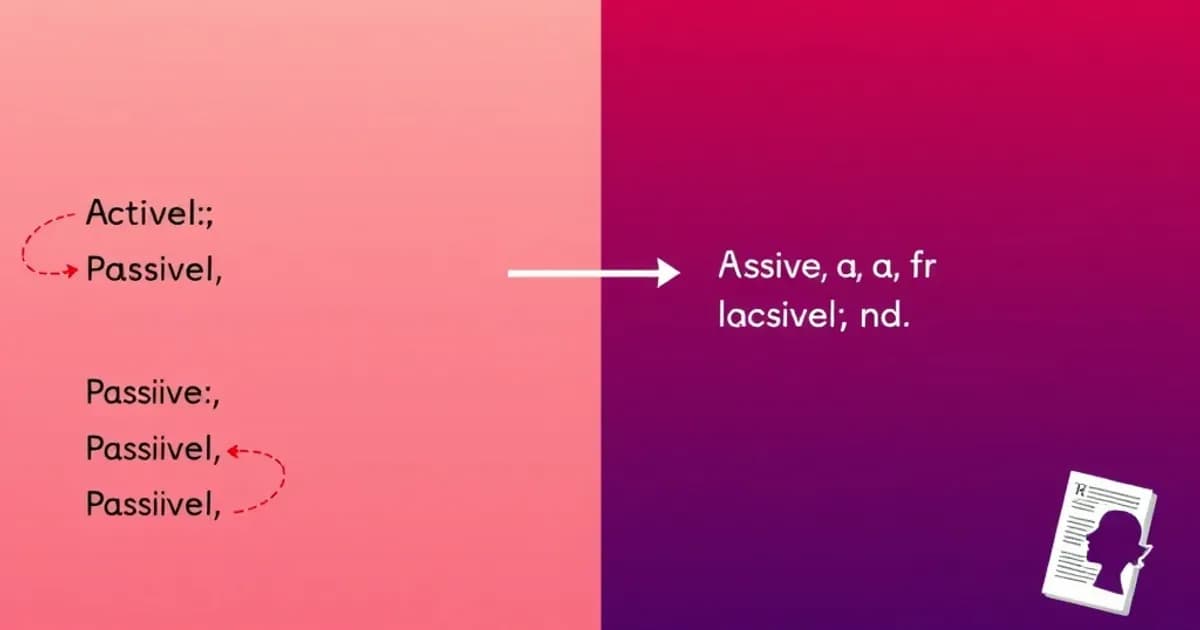 Activel:;
Passivel,

Passiive:,
Passiivel,
Passiivel,

Assive, a, a, fr
lacsivel; nd.